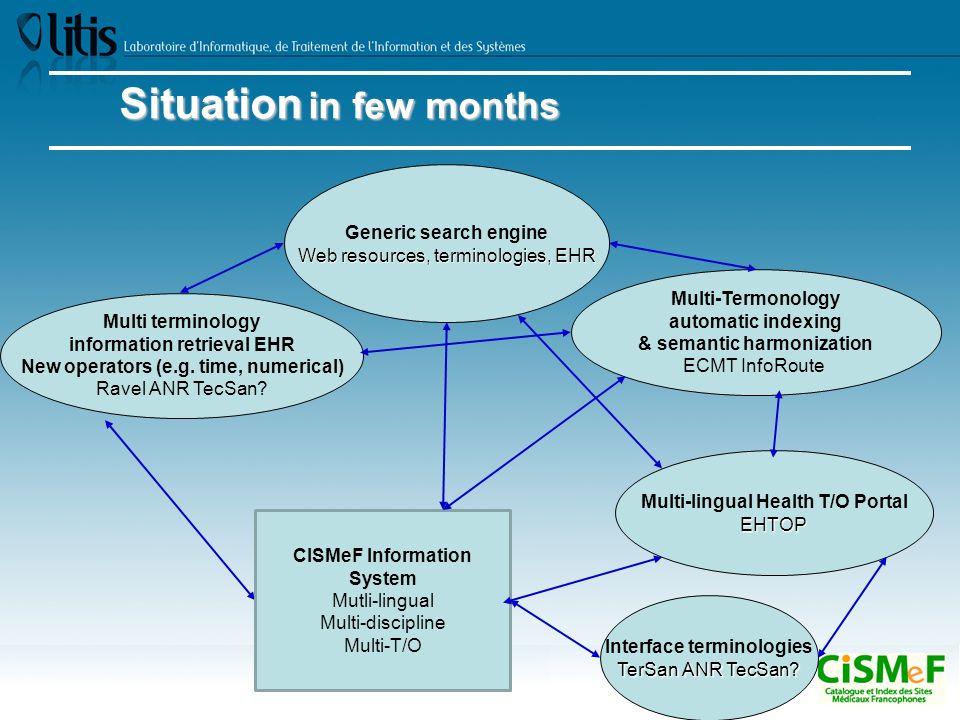 litis Laboratoire d'Informatique, de Traitement de l'Information et des Systèmes

Situation in few months

Generic search engine
Web resources, terminologies, EHR

Multi terminology
information retrieval EHR
New operators (e.g. time, numerical)
Ravel ANR TecSan?

Multi-Termonology
automatic indexing
& semantic harmonization
ECMT InfoRoute

Multi-lingual Health T/O Portal
EHTOP

CISMeF Information
System
Mutli-lingual
Multi-discipline
Multi-T/O

Interface terminologies
TerSan ANR TecSan?

CiSMeF
Catalogue et Index des Sites Médicaux Francophones